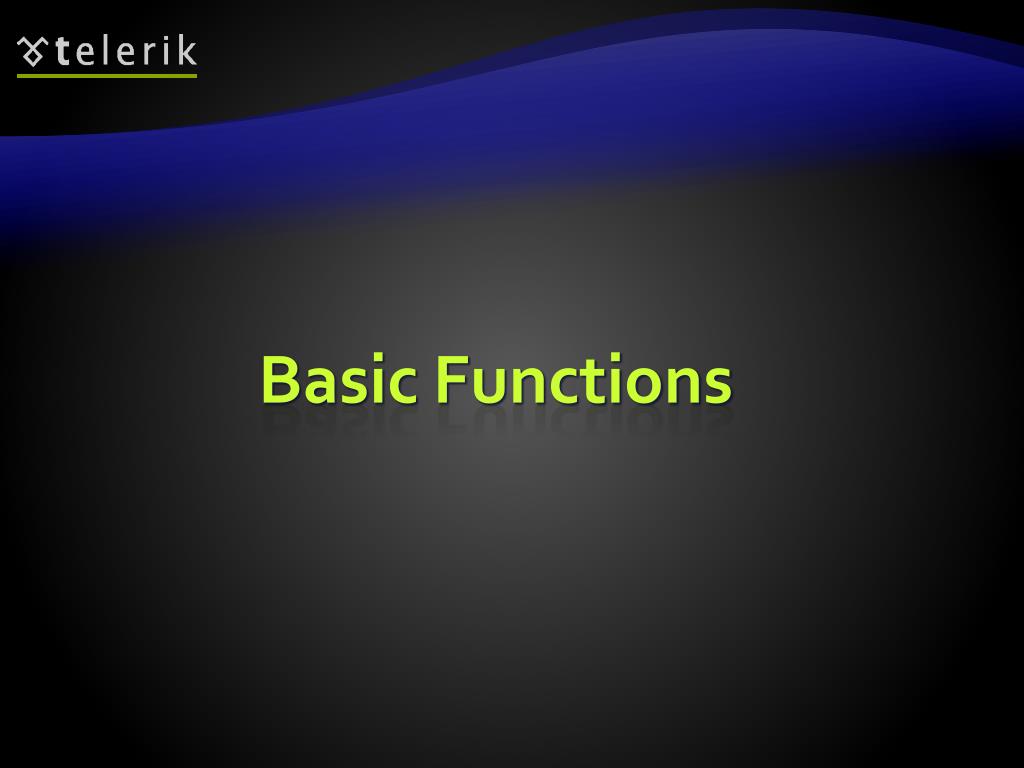 telerik

Basic Functions